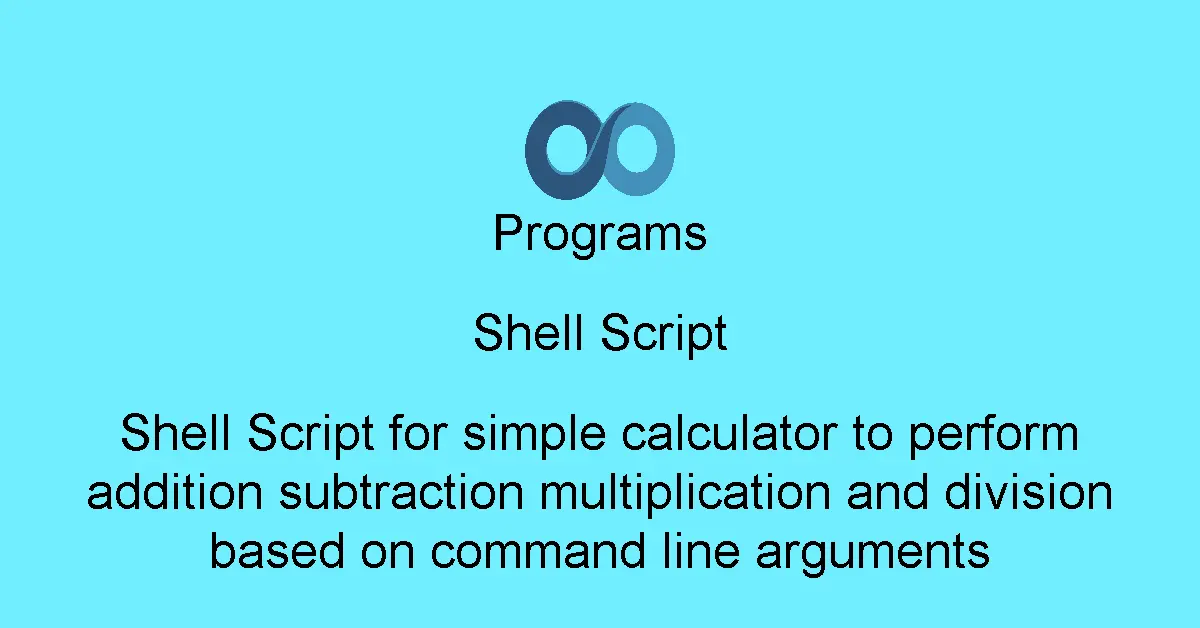 Programs

Shell Script

Shell Script for simple calculator to perform addition subtraction multiplication and division based on command line arguments